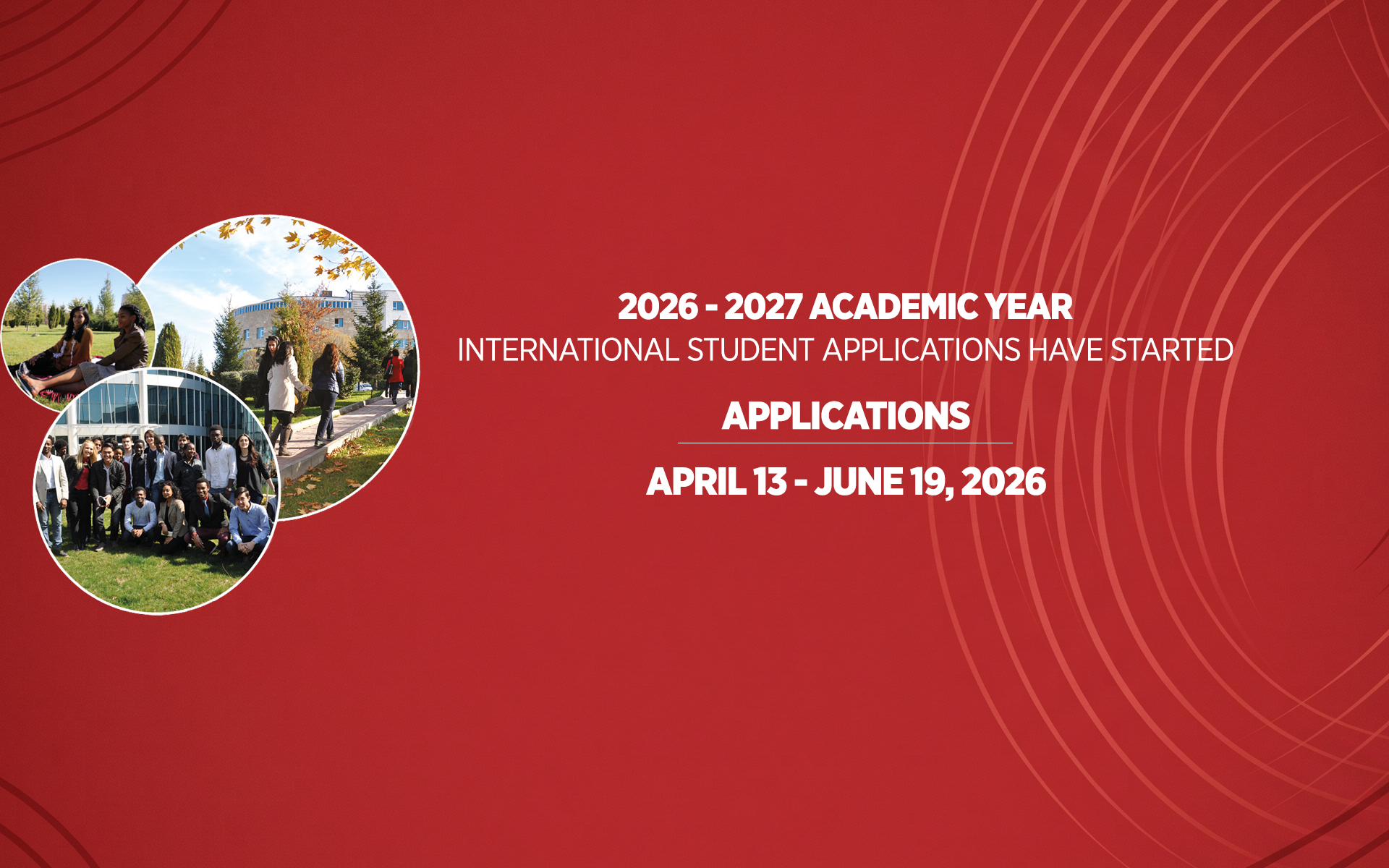 2026 - 2027 ACADEMIC YEAR
INTERNATIONAL STUDENT APPLICATIONS HAVE STARTED

APPLICATIONS

APRIL 13 - JUNE 19, 2026